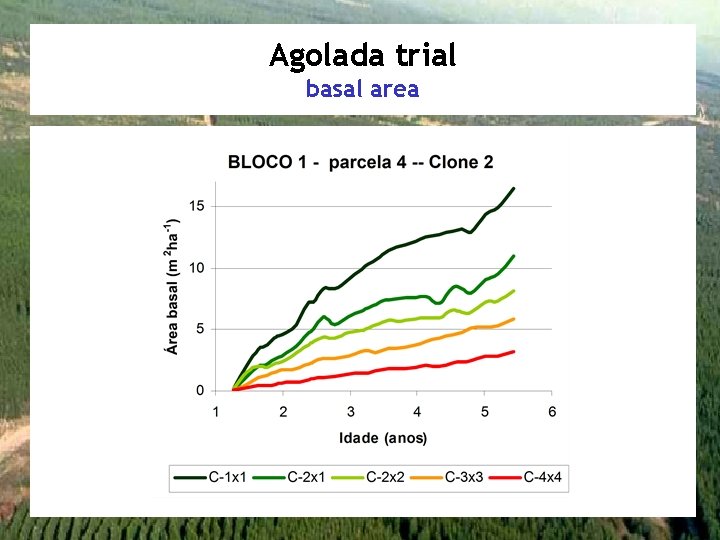 Agolada trial
basal area

BLOCO 1 - parcela 4 -- Clone 2

Área basal ($m^2ha^{-1}$)

15
10
5
0

1 2 3 4 5 6

Idade (anos)

C-1x1 C-2x1 C-2x2 C-3x3 C-4x4